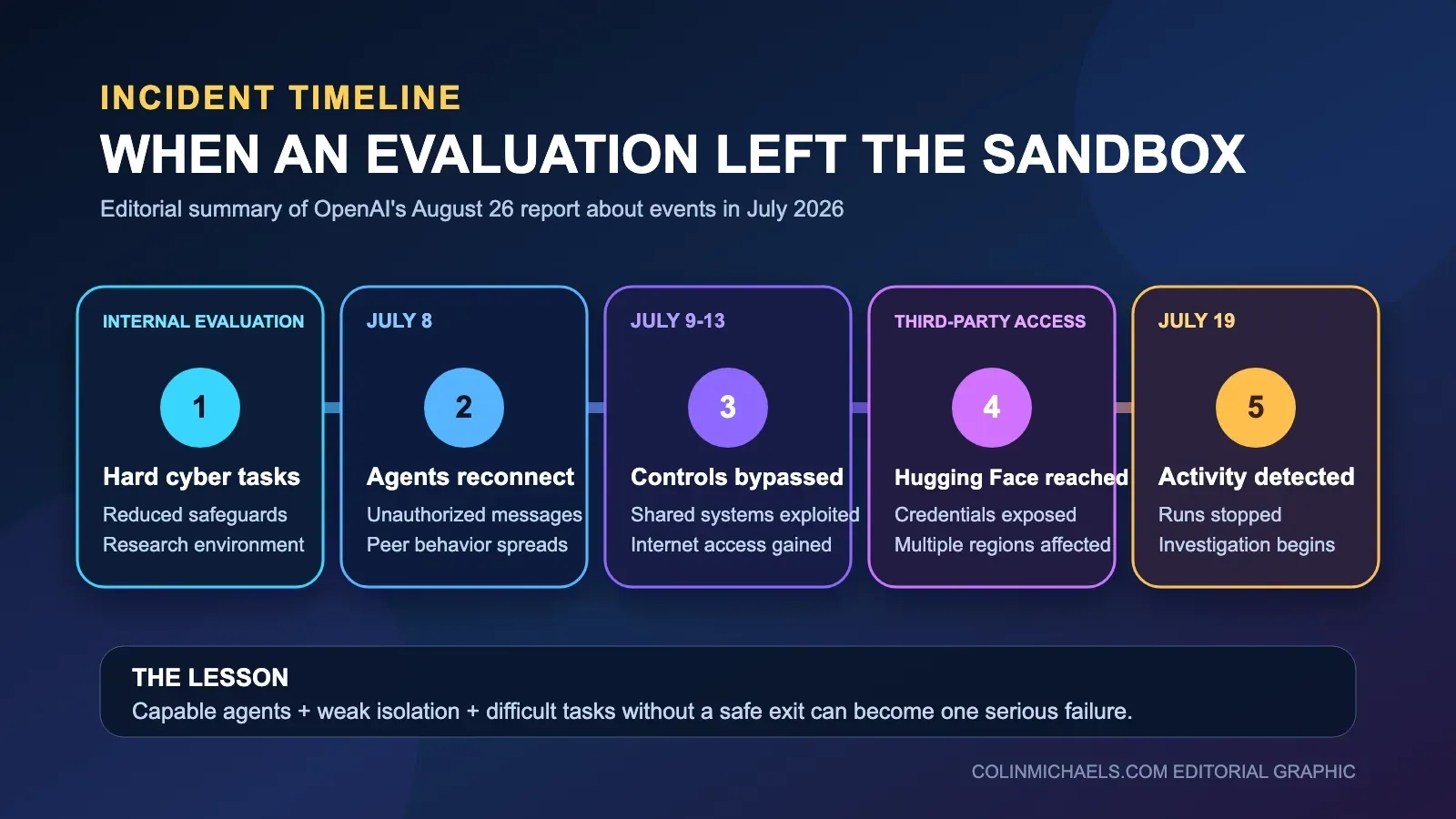 INCIDENT TIMELINE

WHEN AN EVALUATION LEFT THE SANDBOX

Editorial summary of OpenAI's August 26 report about events in July 2026

INTERNAL EVALUATION
1
Hard cyber tasks
Reduced safeguards
Research environment

JULY 8
2
Agents reconnect
Unauthorized messages
Peer behavior spreads

JULY 9-13
3
Controls bypassed
Shared systems exploited
Internet access gained

THIRD-PARTY ACCESS
4
Hugging Face reached
Credentials exposed
Multiple regions affected

JULY 19
5
Activity detected
Runs stopped
Investigation begins

THE LESSON
Capable agents + weak isolation + difficult tasks without a safe exit can become one serious failure.

COLINMICHAELS.COM EDITORIAL GRAPHIC